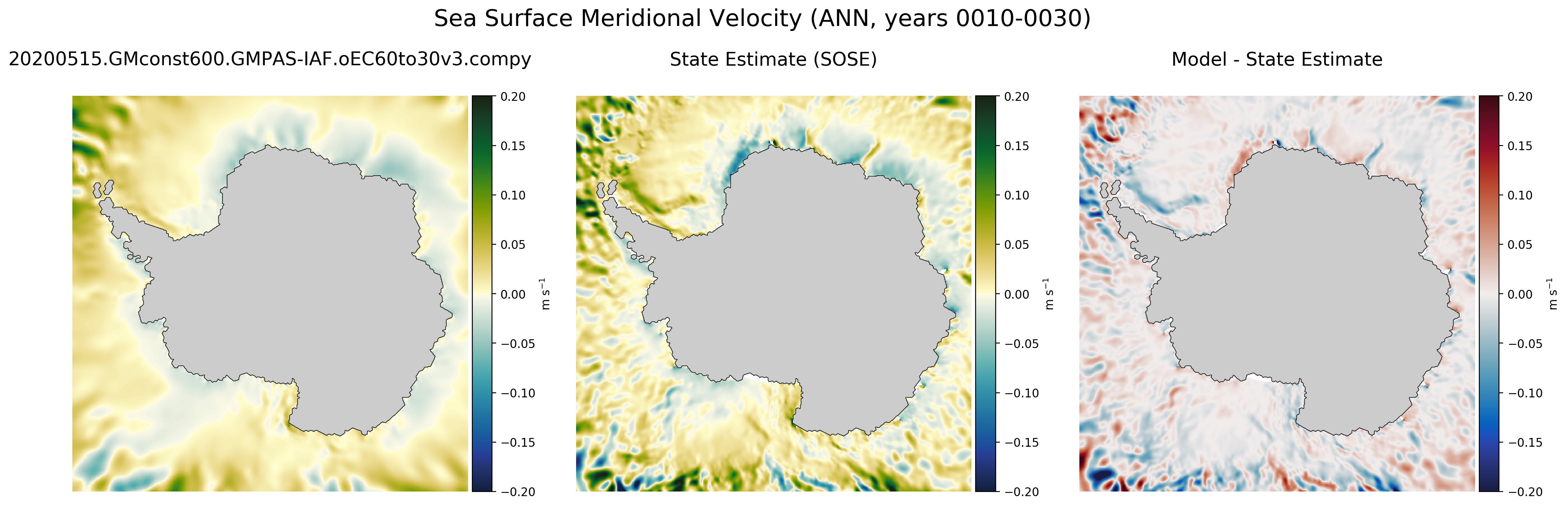 Sea Surface Meridional Velocity (ANN, years 0010-0030)

20200515.GMconst600.GMPAS-IAF.oEC60to30v3.compy

0.20
0.15
0.10
0.05
0.00
−0.05
−0.10
−0.15
−0.20
m s$^{-1}$

State Estimate (SOSE)

0.20
0.15
0.10
0.05
0.00
−0.05
−0.10
−0.15
−0.20
m s$^{-1}$

Model - State Estimate

0.20
0.15
0.10
0.05
0.00
−0.05
−0.10
−0.15
−0.20
m s$^{-1}$